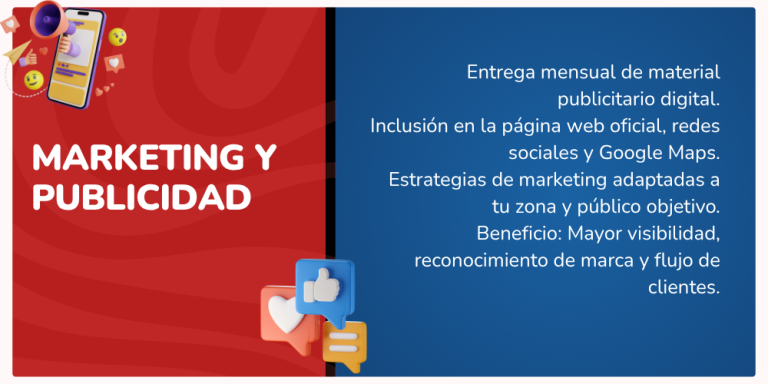 MARKETING Y PUBLICIDAD

Entrega mensual de material publicitario digital.
Inclusión en la página web oficial, redes sociales y Google Maps.
Estrategias de marketing adaptadas a tu zona y público objetivo.
Beneficio: Mayor visibilidad, reconocimiento de marca y flujo de clientes.